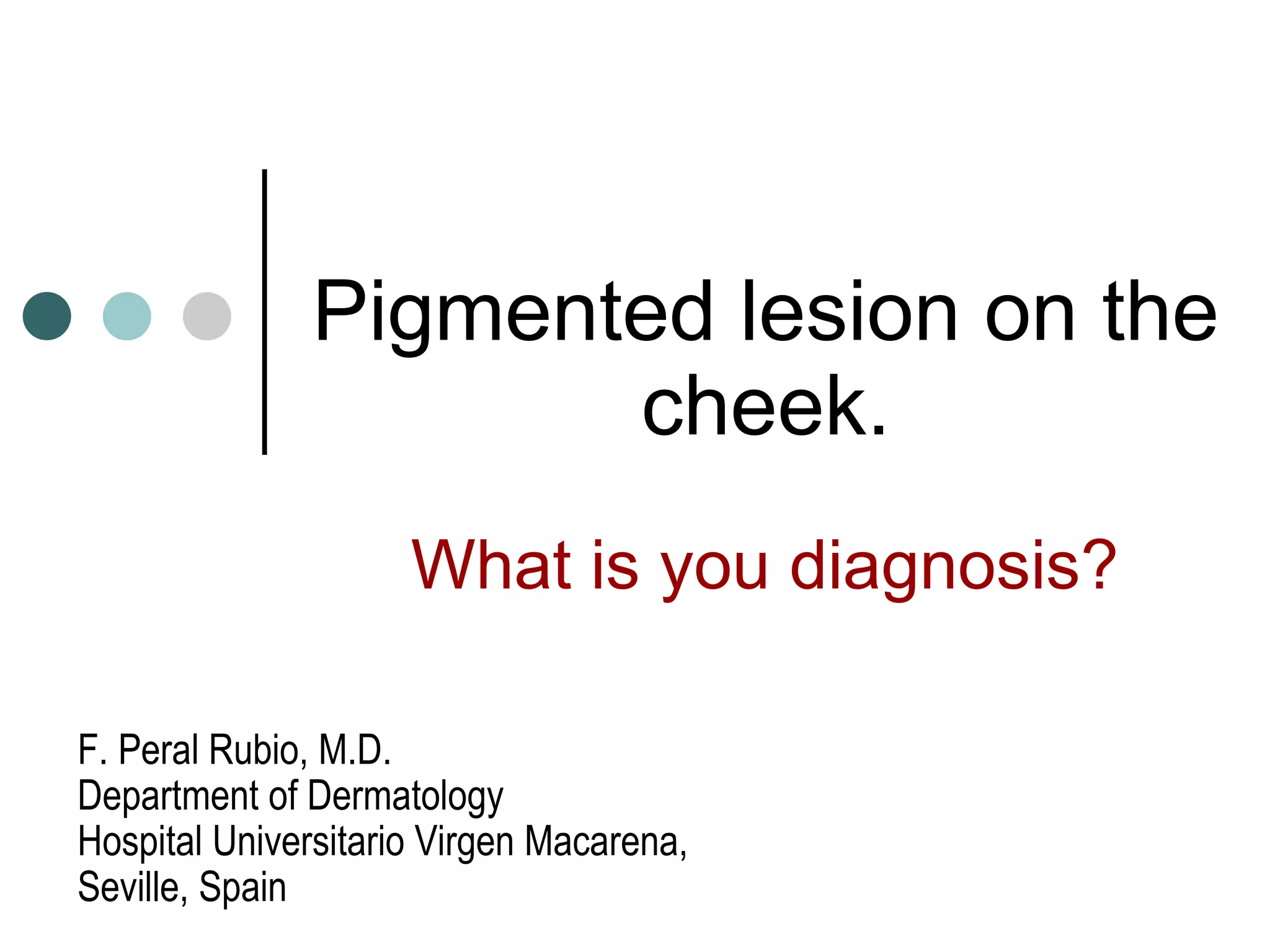 Pigmented lesion on the cheek.

What is you diagnosis?

F. Peral Rubio, M.D.
Department of Dermatology
Hospital Universitario Virgen Macarena,
Seville, Spain